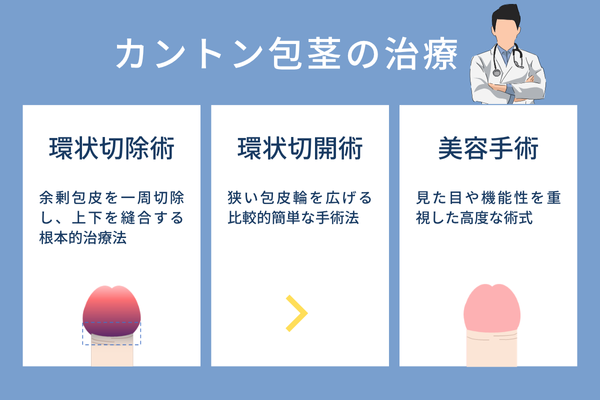 カントン包茎の治療

環状切除術

余剰包皮を一周切除し、上下を縫合する根本的治療法

環状切開術

狭い包皮輪を広げる比較的簡単な手術法

美容手術

見た目や機能性を重視した高度な術式